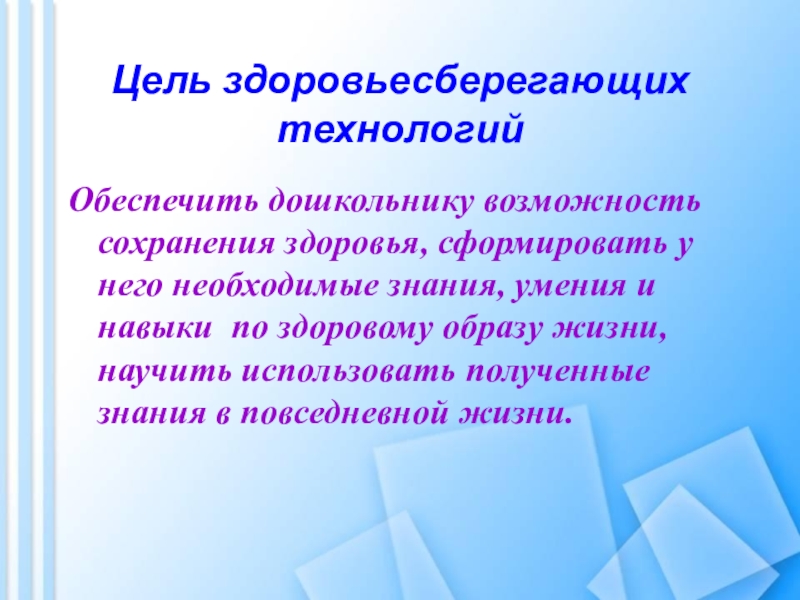 Цель здоровьесберегающих технологий

Обеспечить дошкольнику возможность сохранения здоровья, сформировать у него необходимые знания, умения и навыки  по здоровому образу жизни, научить использовать полученные знания в повседневной жизни.